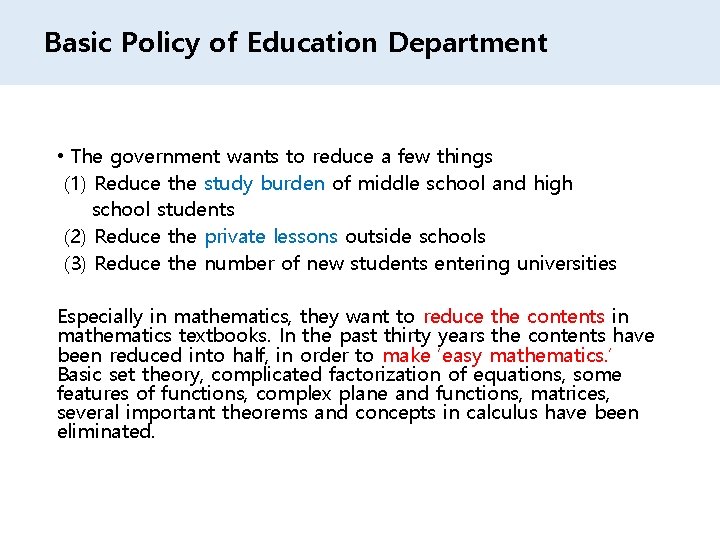 Basic Policy of Education Department

• The government wants to reduce a few things
(1) Reduce the study burden of middle school and high school students
(2) Reduce the private lessons outside schools
(3) Reduce the number of new students entering universities

Especially in mathematics, they want to reduce the contents in mathematics textbooks. In the past thirty years the contents have been reduced into half, in order to make 'easy mathematics.' Basic set theory, complicated factorization of equations, some features of functions, complex plane and functions, matrices, several important theorems and concepts in calculus have been eliminated.